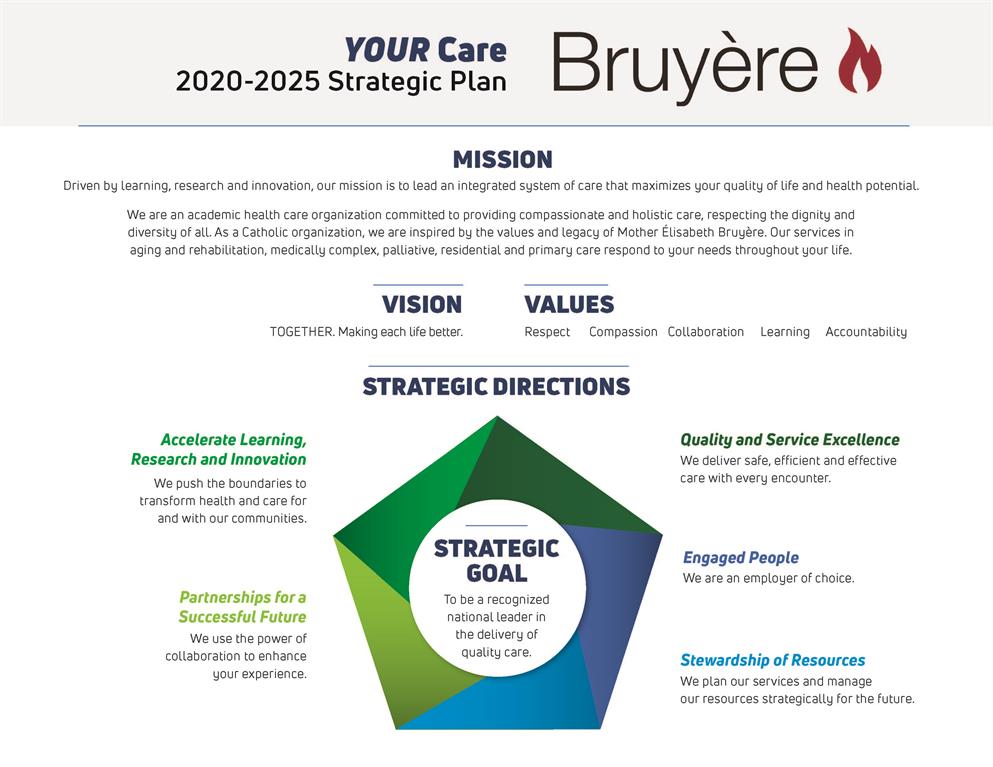 YOUR Care
2020-2025 Strategic Plan

Bruyère

MISSION

Driven by learning, research and innovation, our mission is to lead an integrated system of care that maximizes your quality of life and health potential.

We are an academic health care organization committed to providing compassionate and holistic care, respecting the dignity and diversity of all. As a Catholic organization, we are inspired by the values and legacy of Mother Élisabeth Bruyère. Our services in aging and rehabilitation, medically complex, palliative, residential and primary care respond to your needs throughout your life.

VISION

TOGETHER. Making each life better.

VALUES

Respect Compassion Collaboration Learning Accountability

STRATEGIC DIRECTIONS

Accelerate Learning, Research and Innovation
We push the boundaries to transform health and care for and with our communities.

Partnerships for a Successful Future
We use the power of collaboration to enhance your experience.

STRATEGIC GOAL
To be a recognized national leader in the delivery of quality care.

Quality and Service Excellence
We deliver safe, efficient and effective care with every encounter.

Engaged People
We are an employer of choice.

Stewardship of Resources
We plan our services and manage our resources strategically for the future.